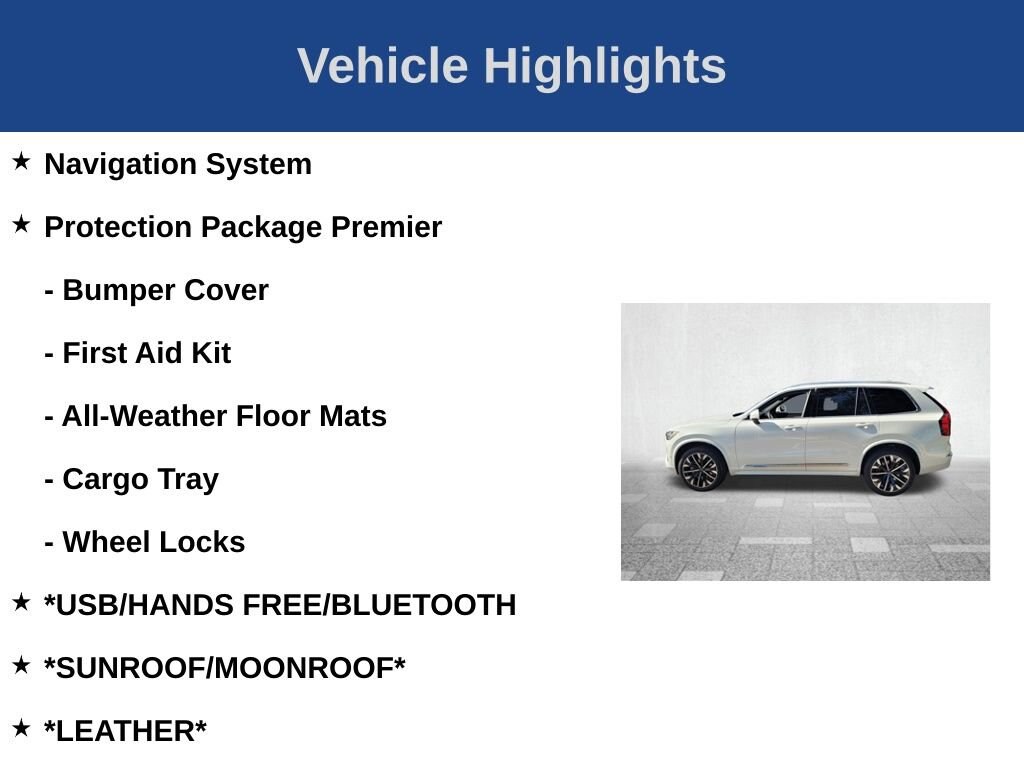 Vehicle Highlights

★ Navigation System

★ Protection Package Premier

- Bumper Cover

- First Aid Kit

- All-Weather Floor Mats

- Cargo Tray

- Wheel Locks

★ *USB/HANDS FREE/BLUETOOTH

★ *SUNROOF/MOONROOF*

★ *LEATHER*